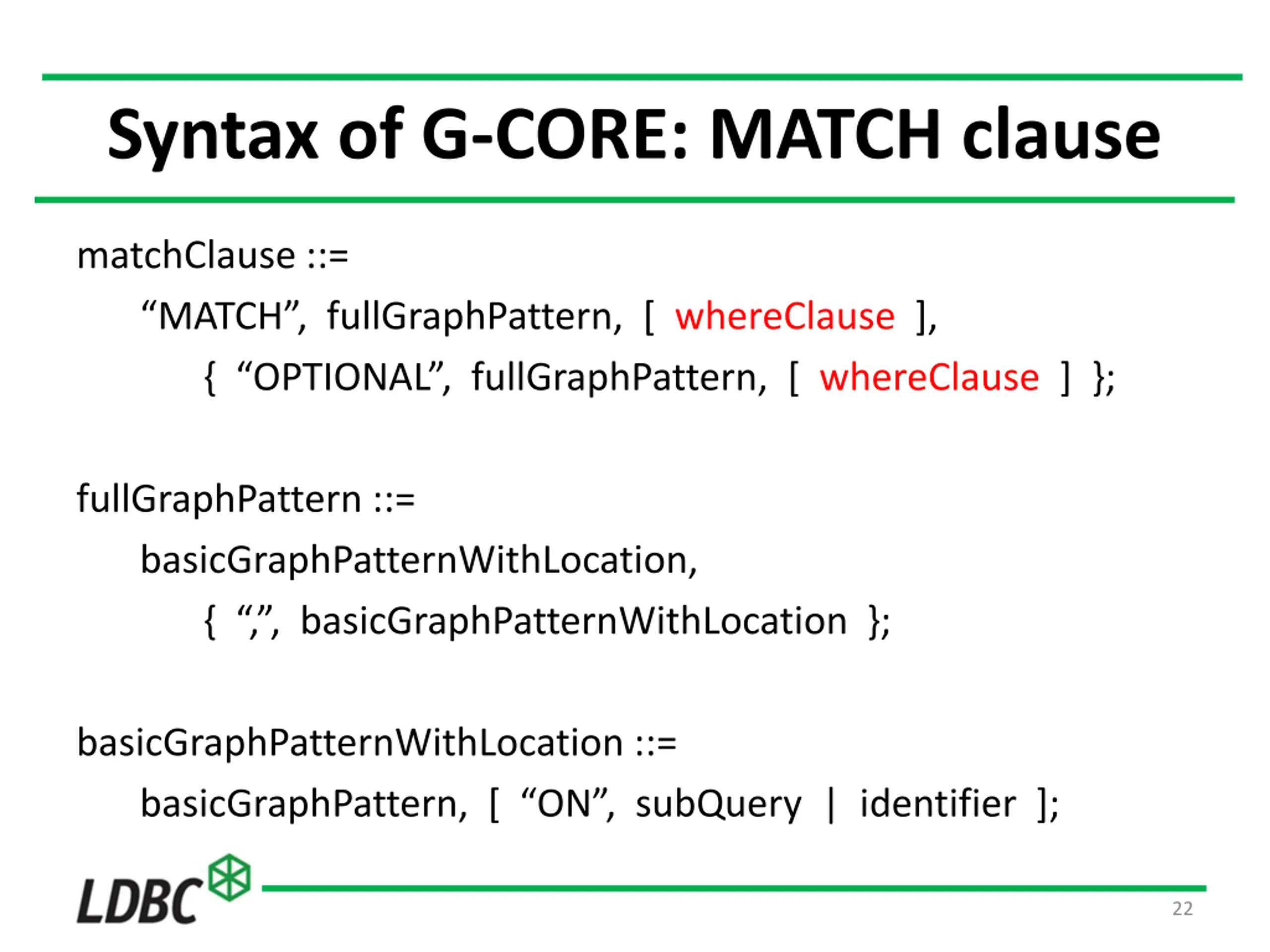 Syntax of G-CORE: MATCH clause

matchClause ::=
“MATCH”, fullGraphPattern, [ whereClause ],
{ “OPTIONAL”, fullGraphPattern, [ whereClause ] };

fullGraphPattern ::=
basicGraphPatternWithLocation,
{ “,”, basicGraphPatternWithLocation };

basicGraphPatternWithLocation ::=
basicGraphPattern, [ “ON”, subQuery | identifier ];

LDBC

22